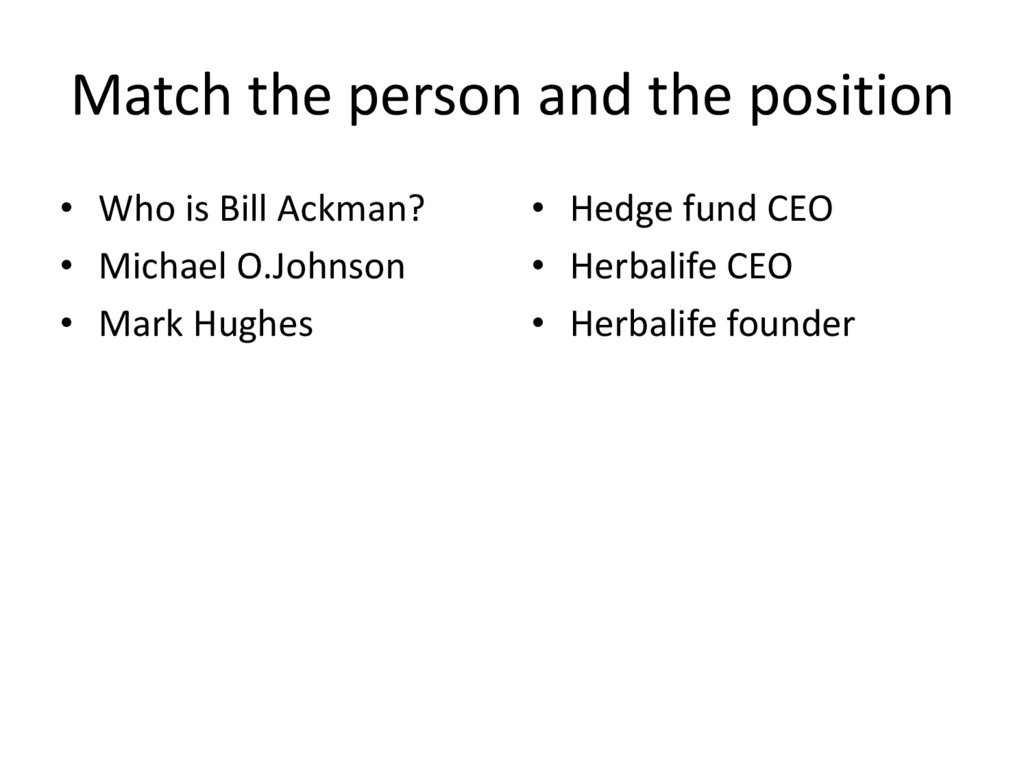 Match the person and the position

• Who is Bill Ackman?
• Michael O.Johnson
• Mark Hughes

• Hedge fund CEO
• Herbalife CEO
• Herbalife founder